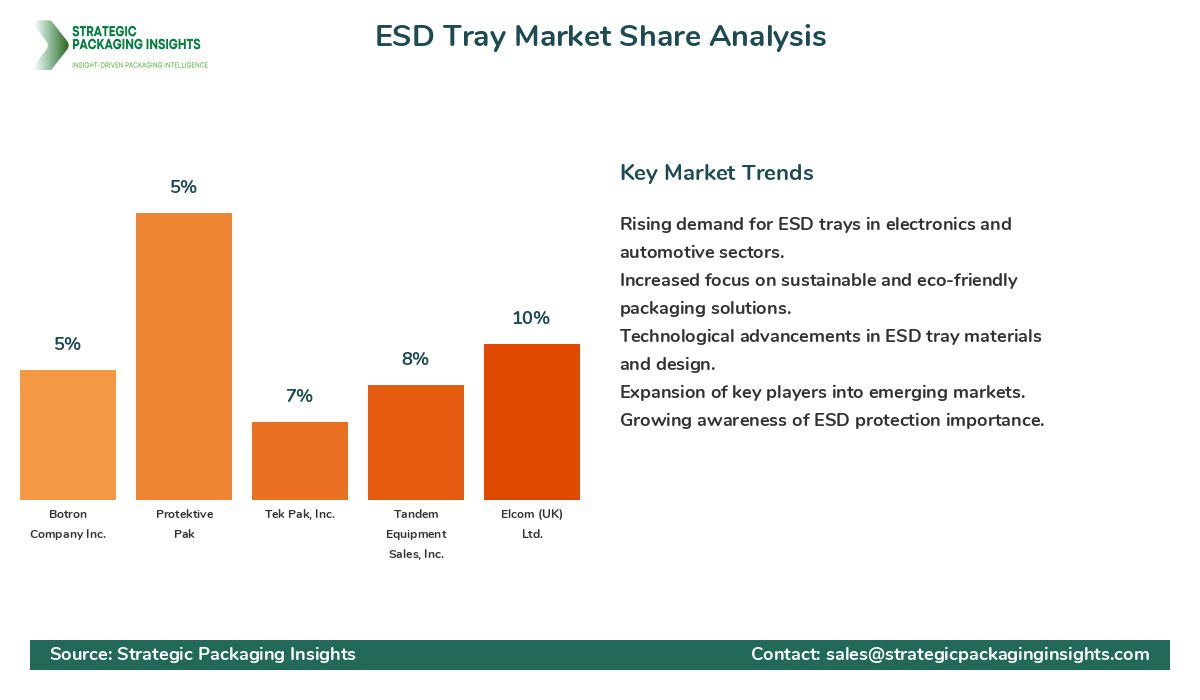 STRATEGIC PACKAGING INSIGHTS
INSIGHT-DRIVEN PACKAGING INTELLIGENCE

ESD Tray Market Share Analysis

5%
5%
7%
8%
10%

Botron Company Inc.
Protektive Pak
Tek Pak, Inc.
Tandem Equipment Sales, Inc.
Elcom (UK) Ltd.

Key Market Trends

Rising demand for ESD trays in electronics and automotive sectors.
Increased focus on sustainable and eco-friendly packaging solutions.
Technological advancements in ESD tray materials and design.
Expansion of key players into emerging markets.
Growing awareness of ESD protection importance.

Source: Strategic Packaging Insights
Contact: sales@strategicpackaginginsights.com